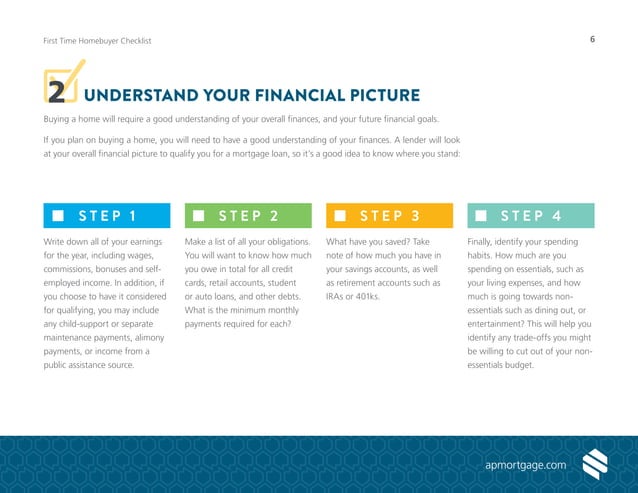 First Time Homebuyer Checklist

6

2 UNDERSTAND YOUR FINANCIAL PICTURE

Buying a home will require a good understanding of your overall finances, and your future financial goals.

If you plan on buying a home, you will need to have a good understanding of your finances. A lender will look at your overall financial picture to qualify you for a mortgage loan, so it's a good idea to know where you stand:

STEP 1

Write down all of your earnings for the year, including wages, commissions, bonuses and self-employed income. In addition, if you choose to have it considered for qualifying, you may include any child-support or separate maintenance payments, alimony payments, or income from a public assistance source.

STEP 2

Make a list of all your obligations. You will want to know how much you owe in total for all credit cards, retail accounts, student or auto loans, and other debts. What is the minimum monthly payments required for each?

STEP 3

What have you saved? Take note of how much you have in your savings accounts, as well as retirement accounts such as IRAs or 401ks.

STEP 4

Finally, identify your spending habits. How much are you spending on essentials, such as your living expenses, and how much is going towards non-essentials such as dining out, or entertainment? This will help you identify any trade-offs you might be willing to cut out of your non-essentials budget.

apmortgage.com